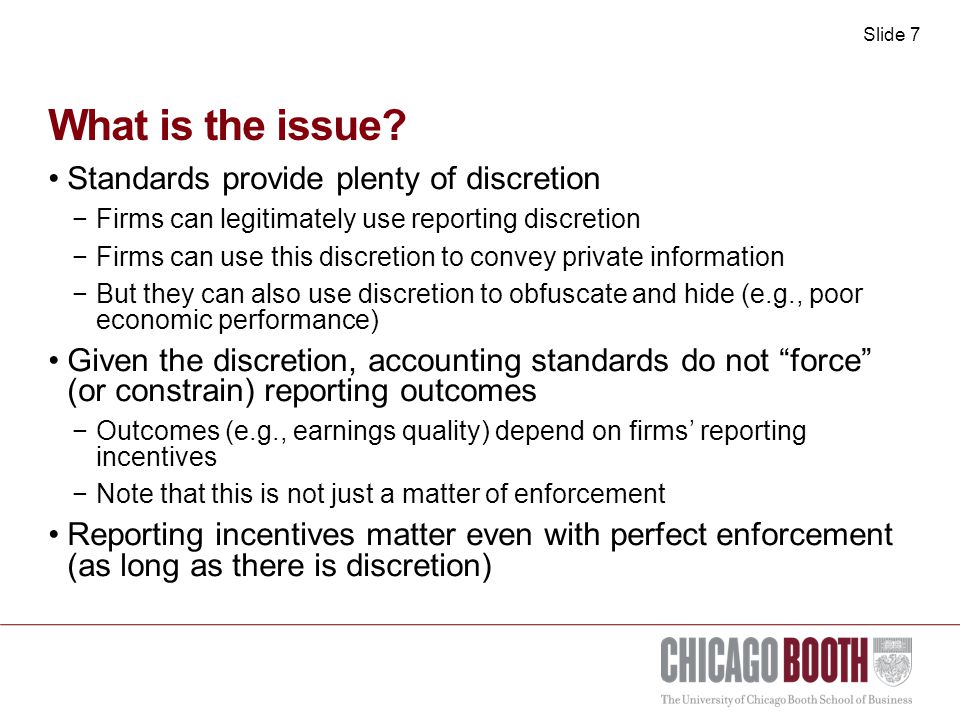 Slide 7

What is the issue?

• Standards provide plenty of discretion
− Firms can legitimately use reporting discretion
− Firms can use this discretion to convey private information
− But they can also use discretion to obfuscate and hide (e.g., poor economic performance)

• Given the discretion, accounting standards do not “force” (or constrain) reporting outcomes
− Outcomes (e.g., earnings quality) depend on firms’ reporting incentives
− Note that this is not just a matter of enforcement

• Reporting incentives matter even with perfect enforcement (as long as there is discretion)

CHICAGO BOOTH
The University of Chicago Booth School of Business